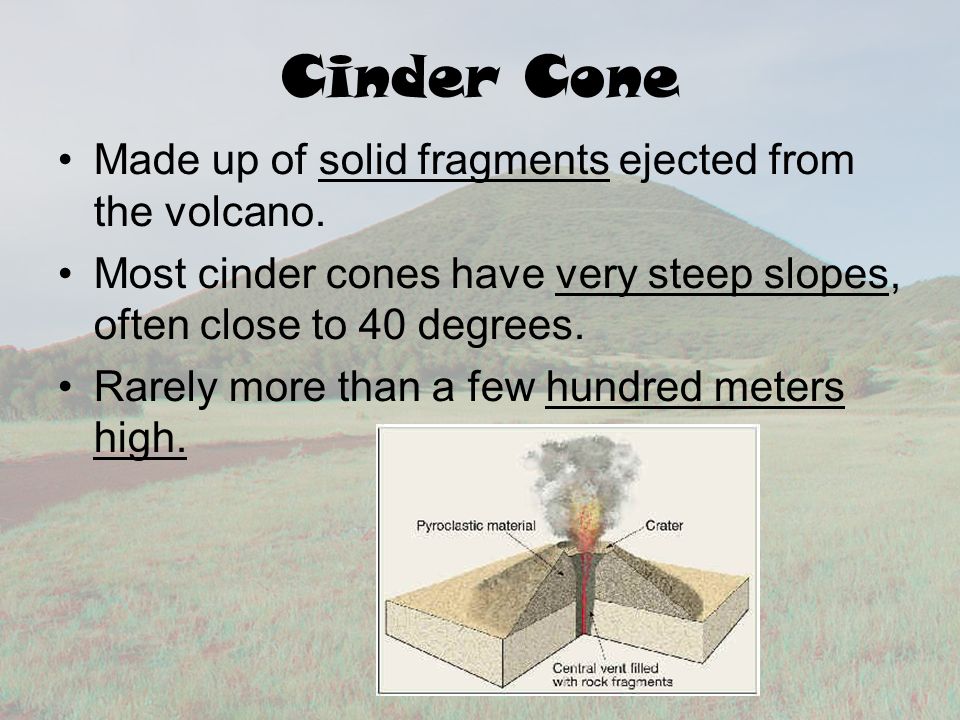 Cinder Cone

• Made up of solid fragments ejected from the volcano.

• Most cinder cones have very steep slopes, often close to 40 degrees.

• Rarely more than a few hundred meters high.

Pyroclastic material

Crater

Central vent filled with rock fragments